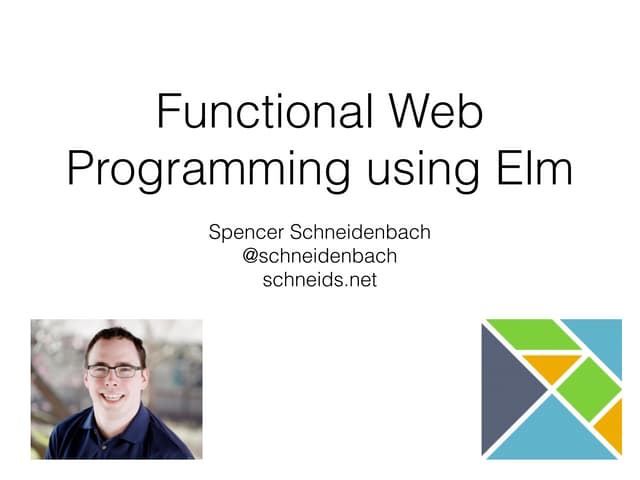 Functional Web Programming using Elm

Spencer Schneidenbach
@schneidenbach
schneids.net